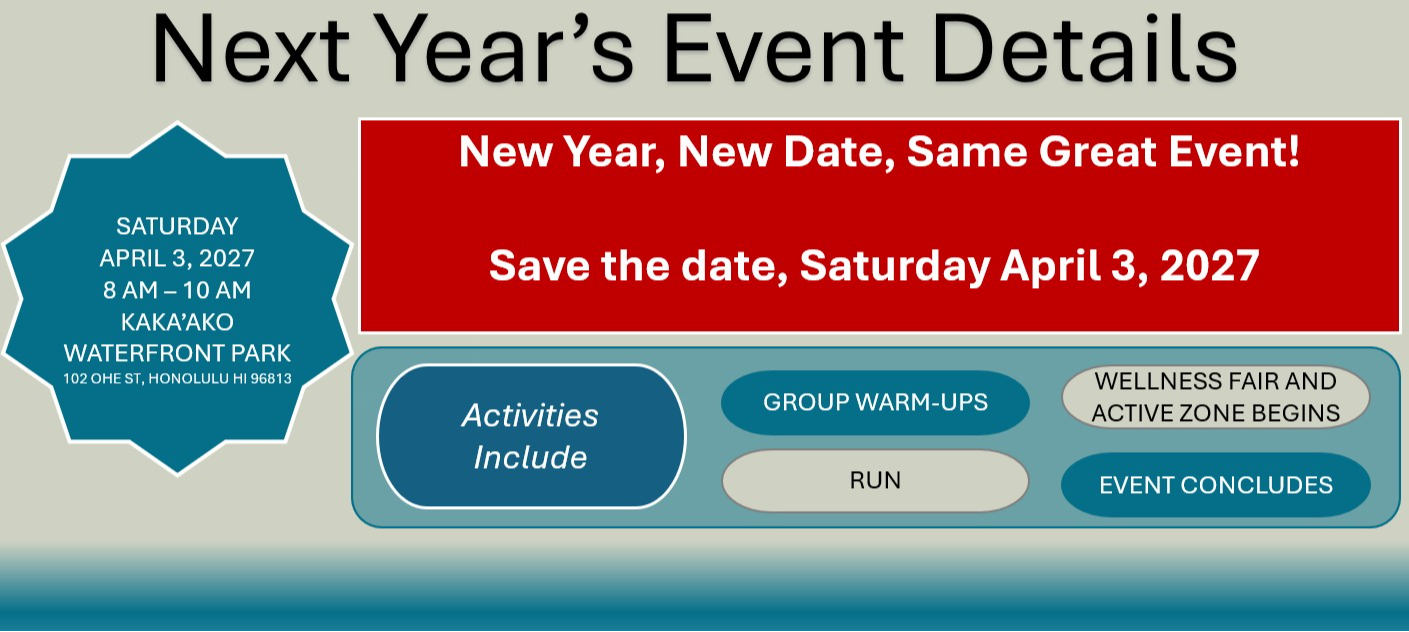 Next Year's Event Details

SATURDAY
APRIL 3, 2027
8 AM – 10 AM
KAKA'AKO
WATERFRONT PARK
102 OHE ST, HONOLULU HI 96813

New Year, New Date, Same Great Event!

Save the date, Saturday April 3, 2027

Activities Include

GROUP WARM-UPS

RUN

WELLNESS FAIR AND ACTIVE ZONE BEGINS

EVENT CONCLUDES